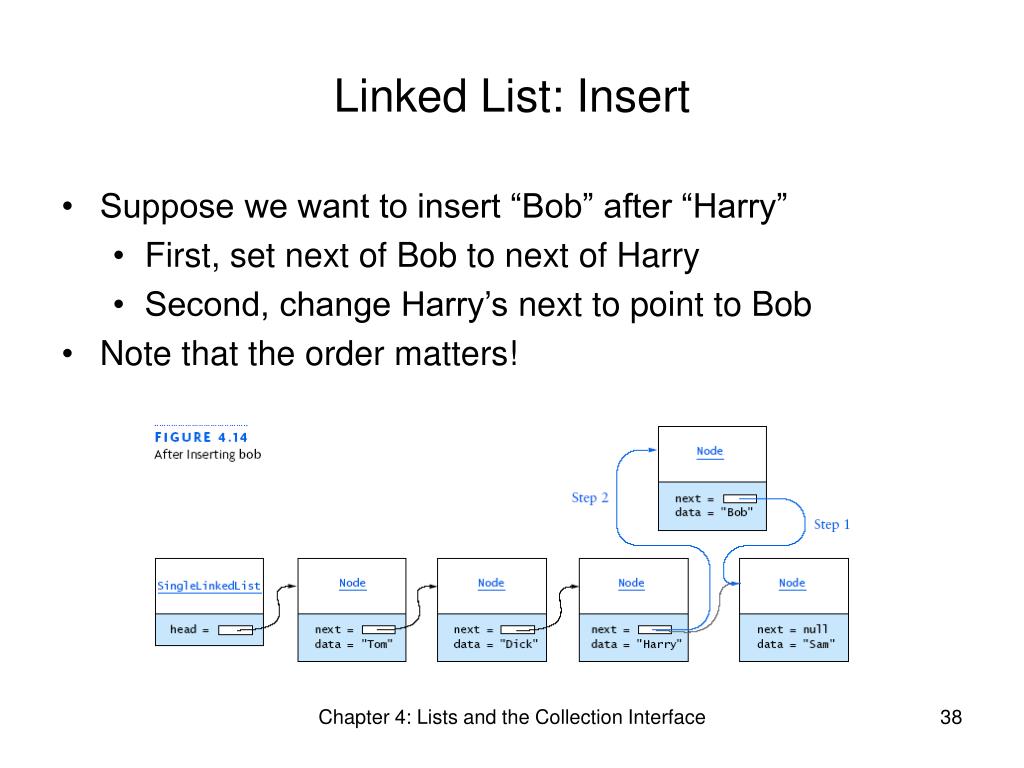 Linked List: Insert

• Suppose we want to insert “Bob” after “Harry”
  • First, set next of Bob to next of Harry
  • Second, change Harry’s next to point to Bob
• Note that the order matters!

FIGURE 4.14
After Inserting bob

Node
next =
data = "Bob"

Step 2

Step 1

SingleLinkedList
head =

Node
next =
data = "Tom"

Node
next =
data = "Dick"

Node
next =
data = "Harry"

Node
next = null
data = "Sam"

Chapter 4: Lists and the Collection Interface

38